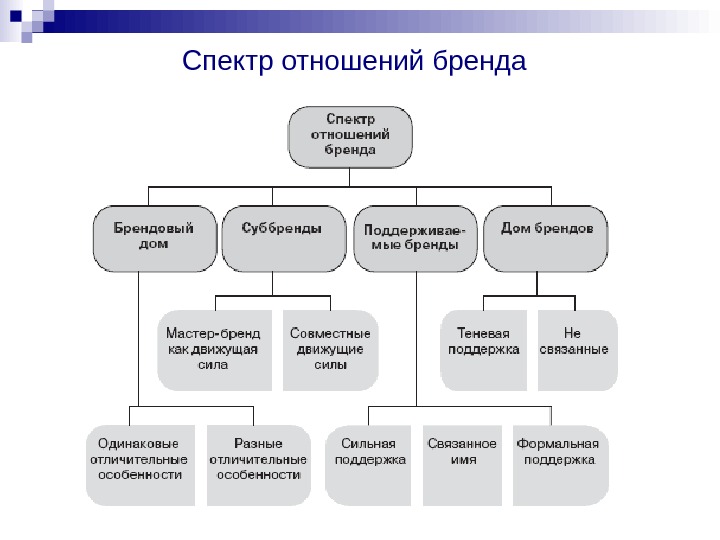 Спектр отношений бренда

Спектр отношений бренда

Брендовый дом

Суббренды

Поддерживаемые бренды

Дом брендов

Мастер-бренд как движущая сила

Совместные движущие силы

Теневая поддержка

Не связанные

Одинаковые отличительные особенности

Разные отличительные особенности

Сильная поддержка

Связанное имя

Формальная поддержка